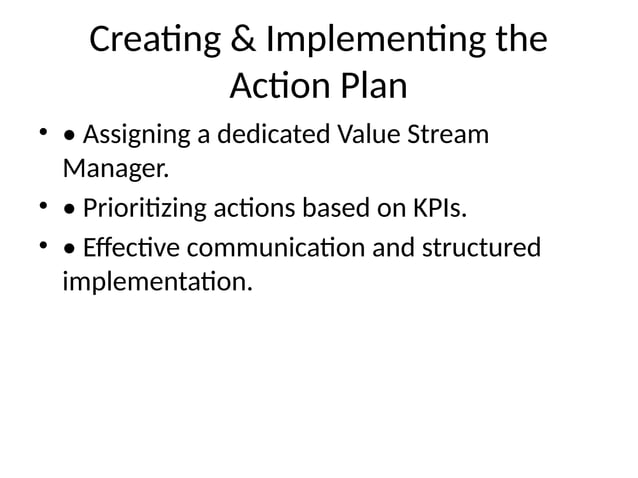 Creating & Implementing the Action Plan

• • Assigning a dedicated Value Stream Manager.
• • Prioritizing actions based on KPIs.
• • Effective communication and structured implementation.